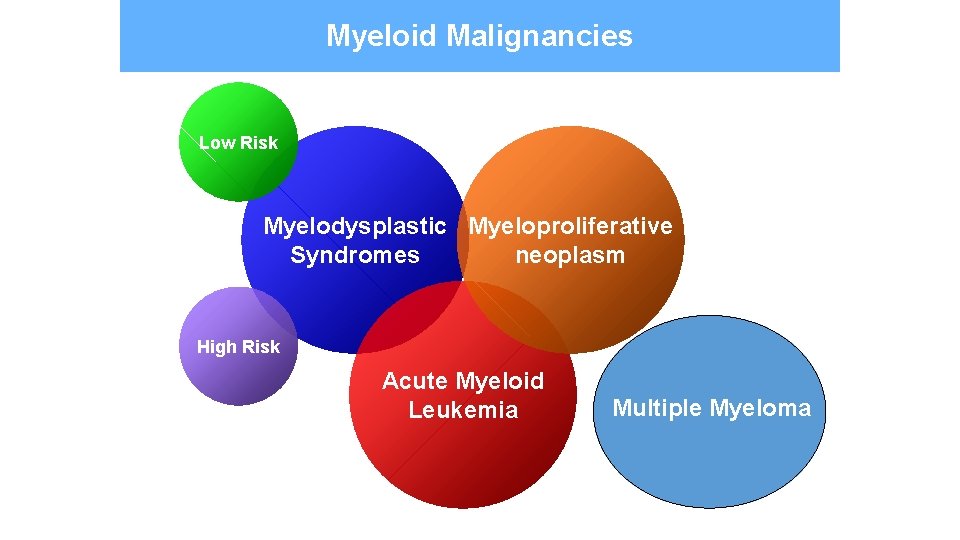 Myeloid Malignancies

Low Risk

Myelodysplastic Syndromes

Myeloproliferative neoplasm

High Risk

Acute Myeloid Leukemia

Multiple Myeloma